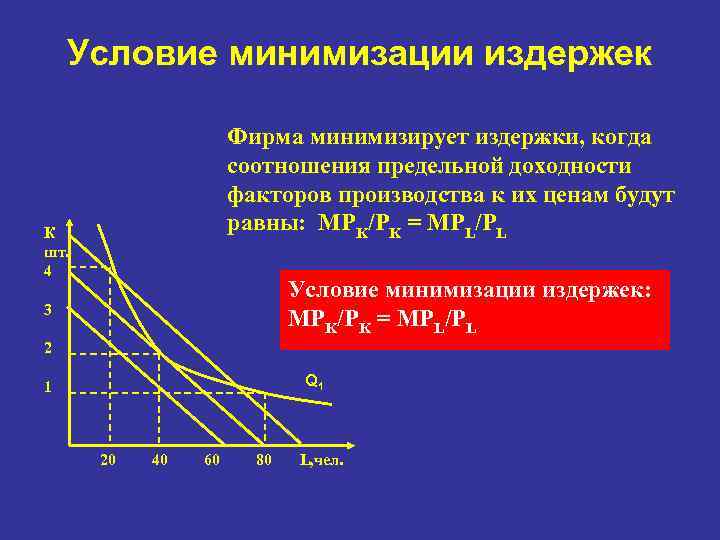 Условие минимизации издержек

Фирма минимизирует издержки, когда соотношения предельной доходности факторов производства к их ценам будут равны: $MP_K/P_K = MP_L/P_L$

Условие минимизации издержек: $MP_K/P_K = MP_L/P_L$

К шт.

4

3

2

1

$Q_1$

20 40 60 80 L,чел.